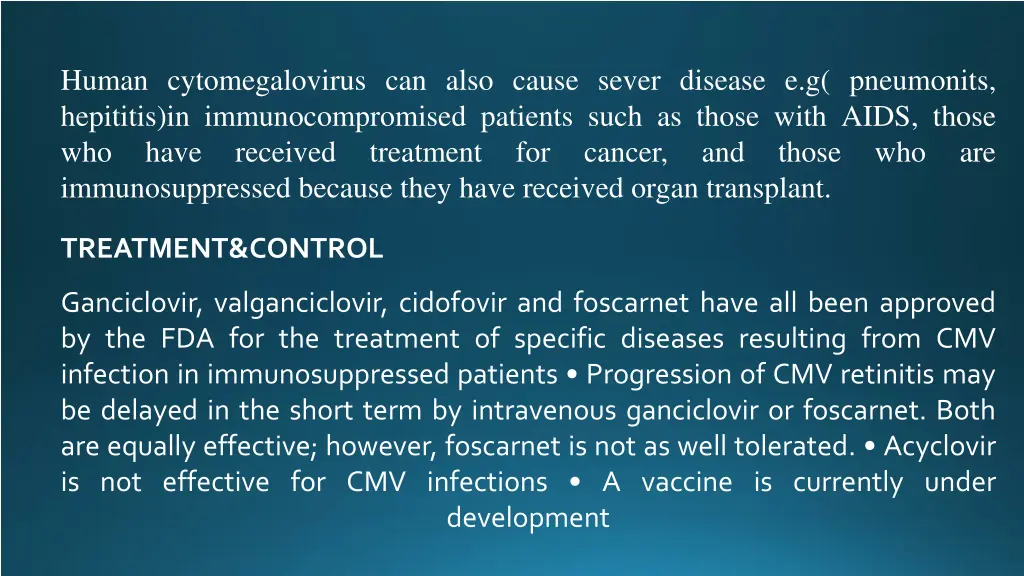 Human cytomegalovirus can also cause sever disease e.g( pneumonits, hepititis)in immunocompromised patients such as those with AIDS, those who have received treatment for cancer, and those who are immunosuppressed because they have received organ transplant.

TREATMENT&CONTROL

Ganciclovir, valganciclovir, cidofovir and foscarnet have all been approved by the FDA for the treatment of specific diseases resulting from CMV infection in immunosuppressed patients • Progression of CMV retinitis may be delayed in the short term by intravenous ganciclovir or foscarnet. Both are equally effective; however, foscarnet is not as well tolerated. • Acyclovir is not effective for CMV infections • A vaccine is currently under development